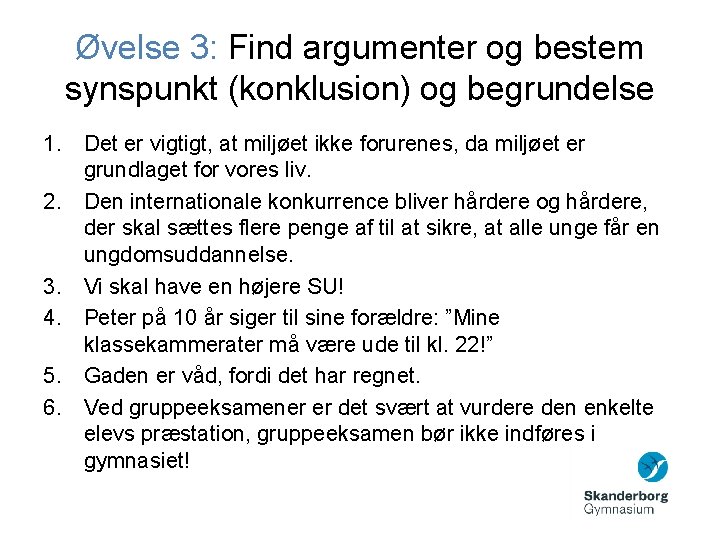 Øvelse 3: Find argumenter og bestem synspunkt (konklusion) og begrundelse

1. Det er vigtigt, at miljøet ikke forurenes, da miljøet er grundlaget for vores liv.
2. Den internationale konkurrence bliver hårdere og hårdere, der skal sættes flere penge af til at sikre, at alle unge får en ungdomsuddannelse.
3. Vi skal have en højere SU!
4. Peter på 10 år siger til sine forældre: ”Mine klassekammerater må være ude til kl. 22!”
5. Gaden er våd, fordi det har regnet.
6. Ved gruppeeksamener er det svært at vurdere den enkelte elevs præstation, gruppeeksamen bør ikke indføres i gymnasiet!

Skanderborg Gymnasium